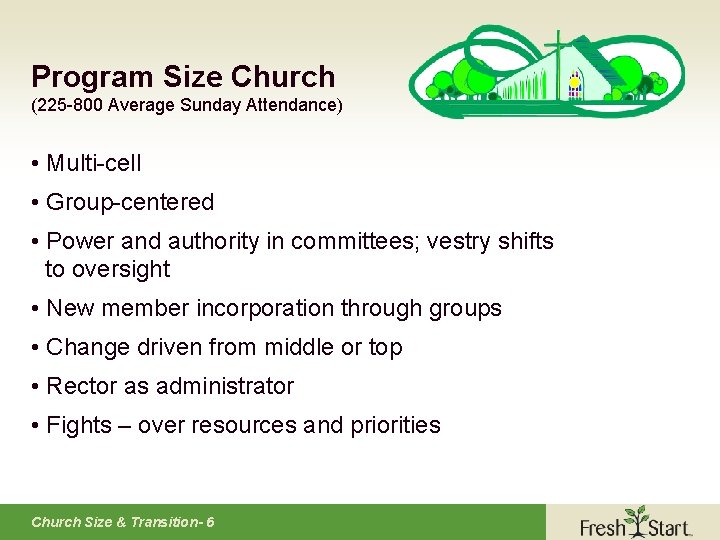 Program Size Church
(225-800 Average Sunday Attendance)

• Multi-cell

• Group-centered

• Power and authority in committees; vestry shifts to oversight

• New member incorporation through groups

• Change driven from middle or top

• Rector as administrator

• Fights – over resources and priorities

Church Size & Transition- 6

Fresh Start